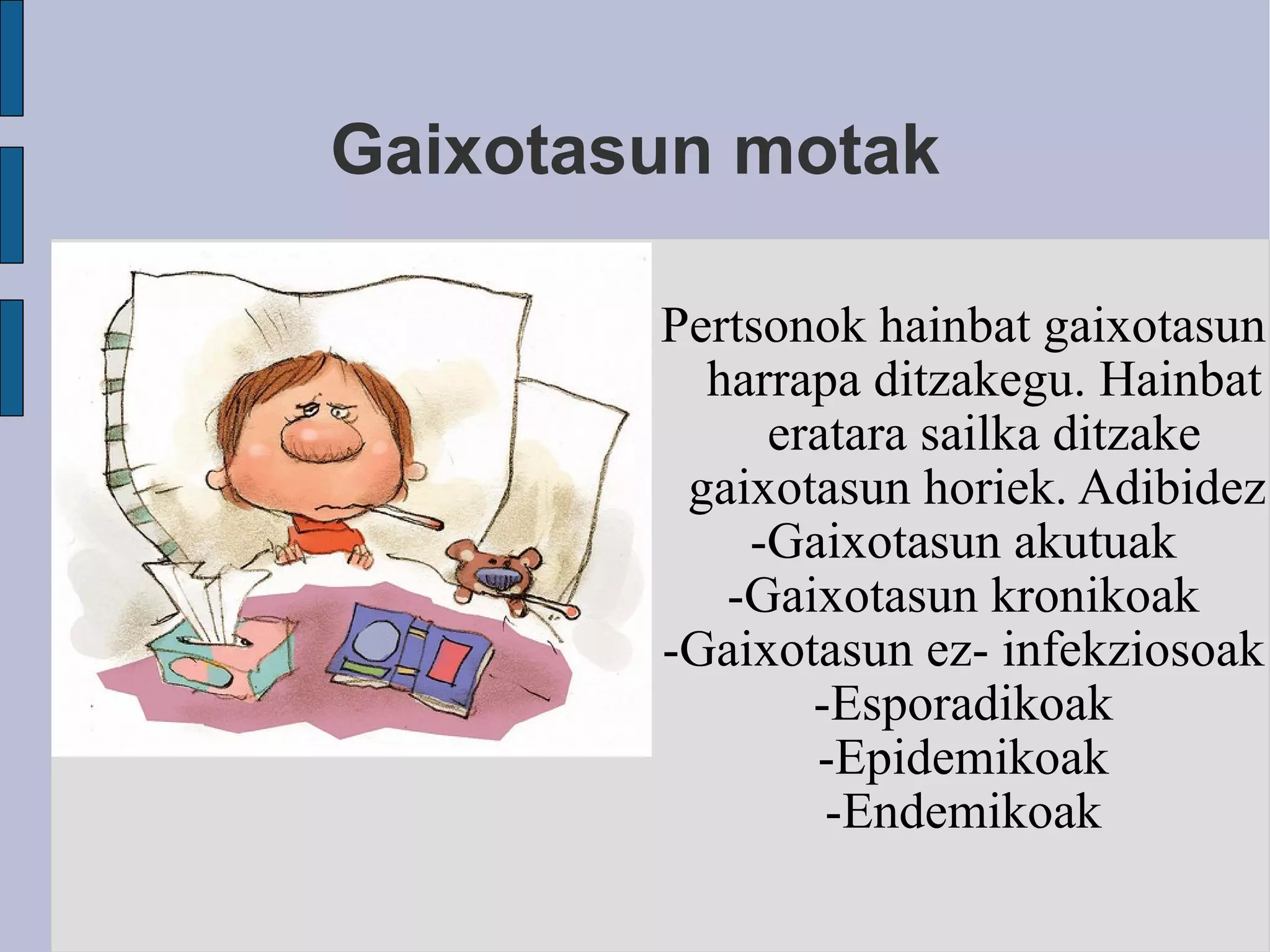 Gaixotasun motak

Pertsonok hainbat gaixotasun harrapa ditzakegu. Hainbat eratara sailka ditzake gaixotasun horiek. Adibidez
-Gaixotasun akutuak
-Gaixotasun kronikoak
-Gaixotasun ez- infekziosoak
-Esporadikoak
-Epidemikoak
-Endemikoak